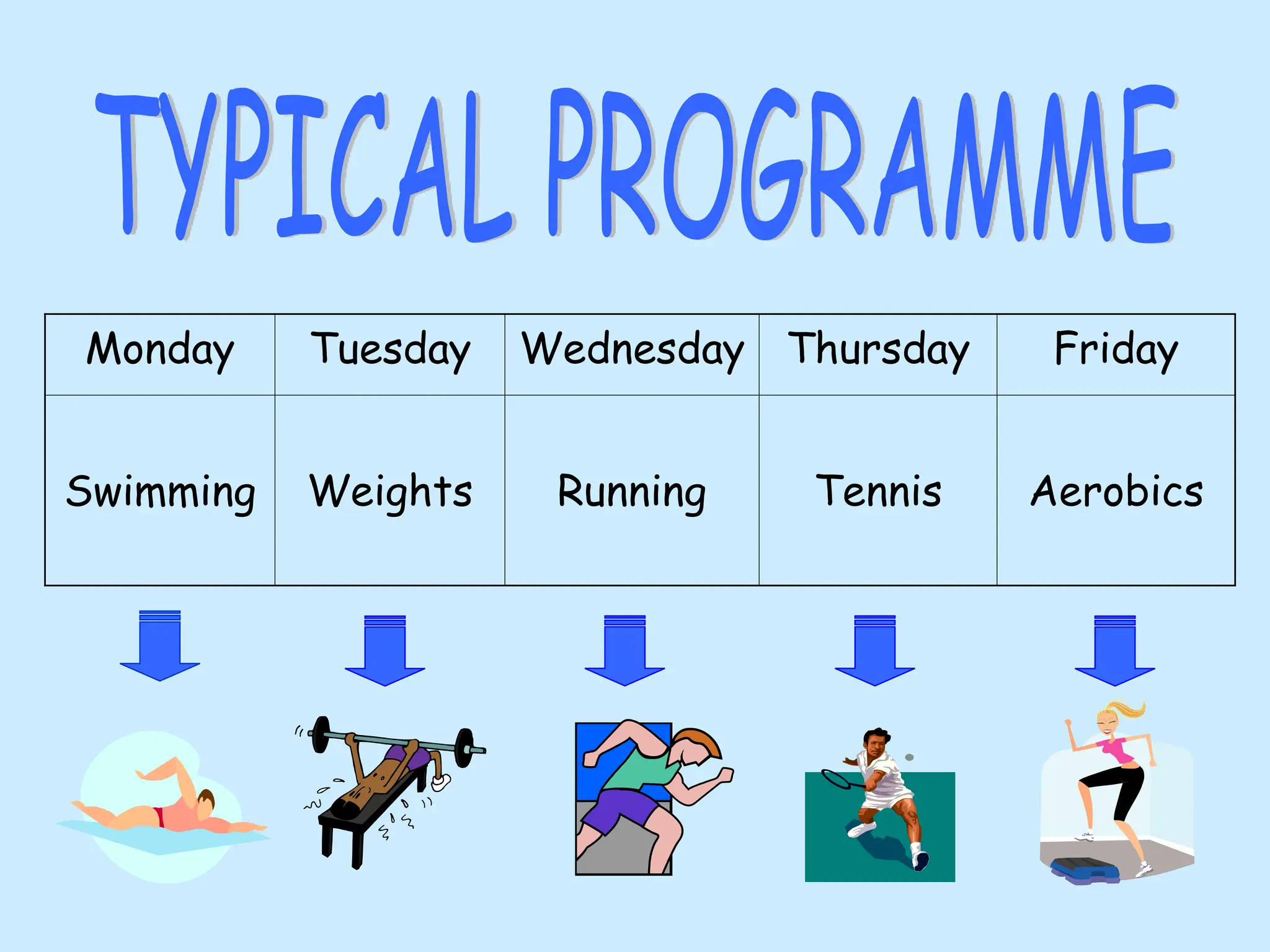 TYPICAL PROGRAMME

| Monday | Tuesday | Wednesday | Thursday | Friday |
|---|---|---|---|---|
| Swimming | Weights | Running | Tennis | Aerobics |